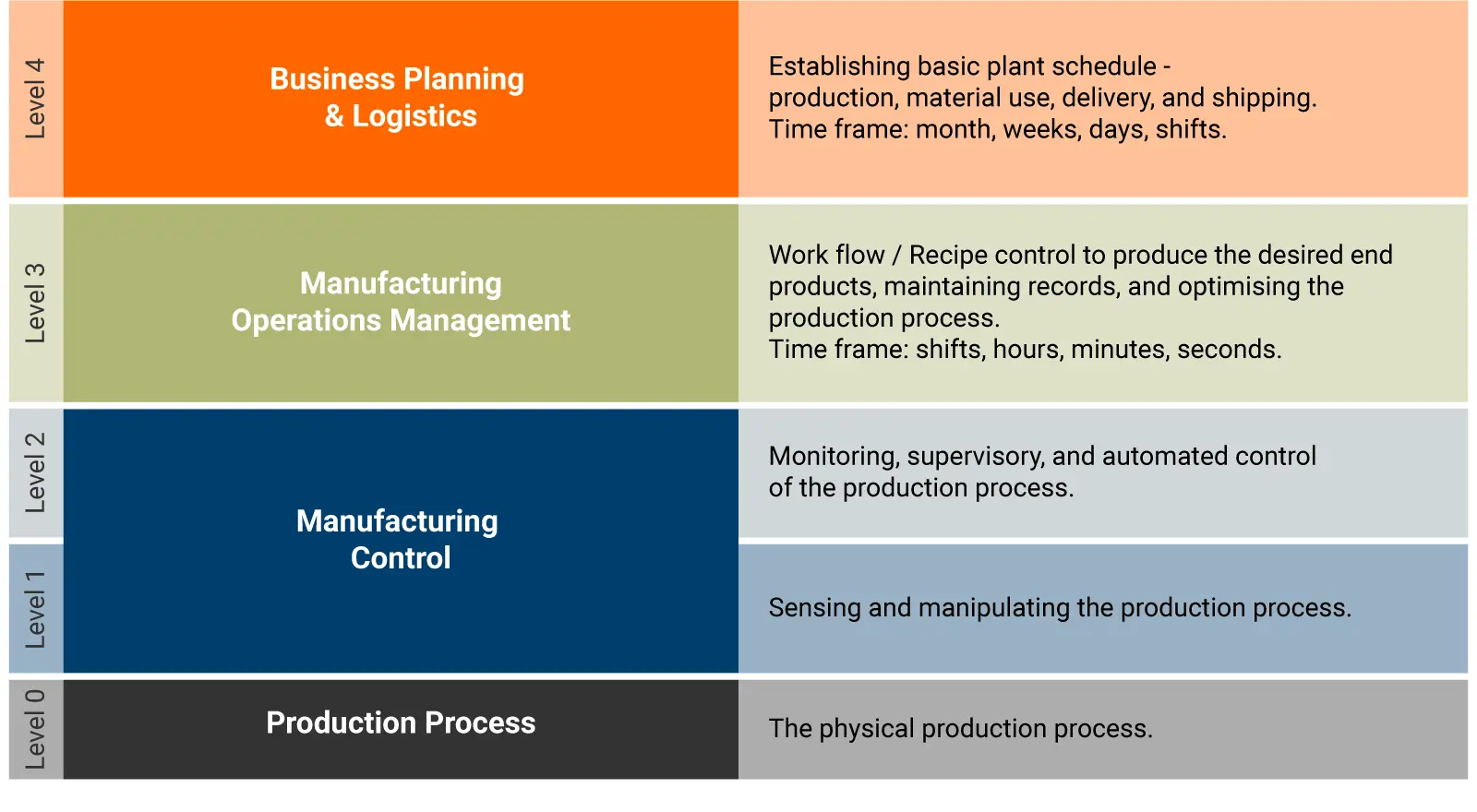 Level 4

Business Planning & Logistics

Establishing basic plant schedule - production, material use, delivery, and shipping. Time frame: month, weeks, days, shifts.

Level 3

Manufacturing Operations Management

Work flow / Recipe control to produce the desired end products, maintaining records, and optimising the production process.
Time frame: shifts, hours, minutes, seconds.

Level 2

Manufacturing Control

Monitoring, supervisory, and automated control of the production process.

Level 1

Sensing and manipulating the production process.

Level 0

Production Process

The physical production process.